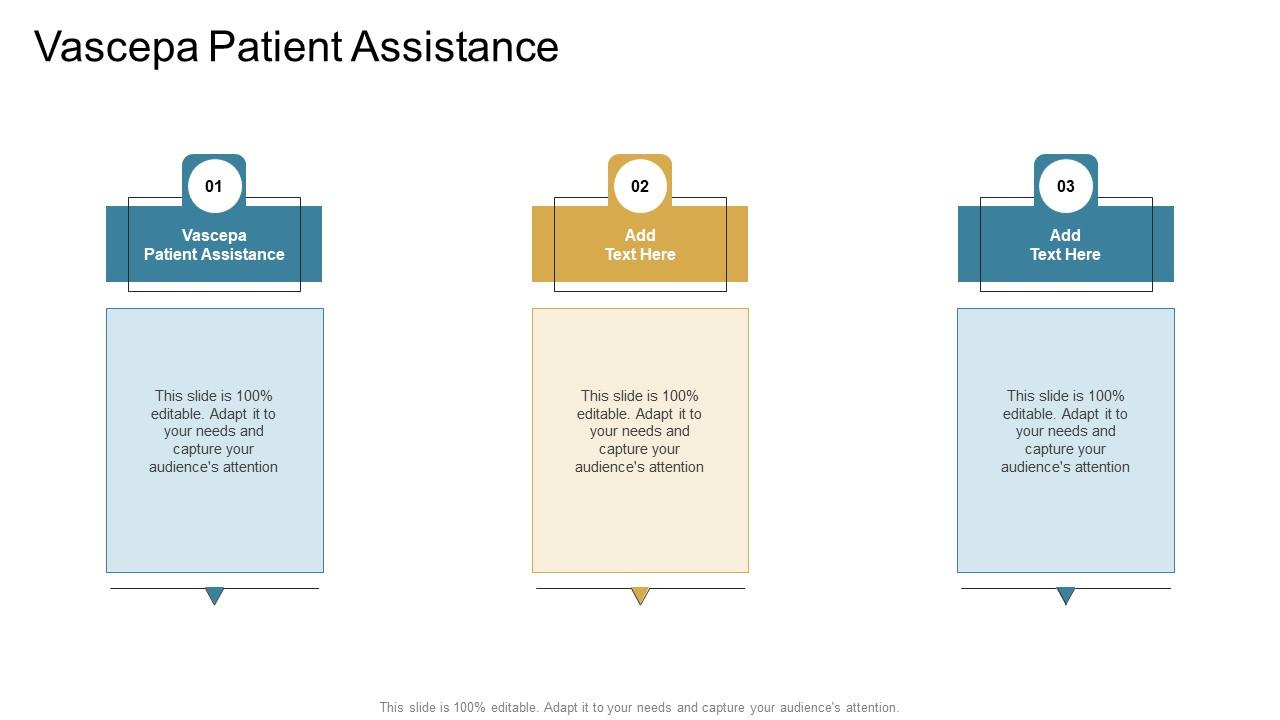 Vascepa Patient Assistance

01

Vascepa Patient Assistance

This slide is 100% editable. Adapt it to your needs and capture your audience's attention

02

Add Text Here

This slide is 100% editable. Adapt it to your needs and capture your audience's attention

03

Add Text Here

This slide is 100% editable. Adapt it to your needs and capture your audience's attention

This slide is 100% editable. Adapt it to your needs and capture your audience's attention.